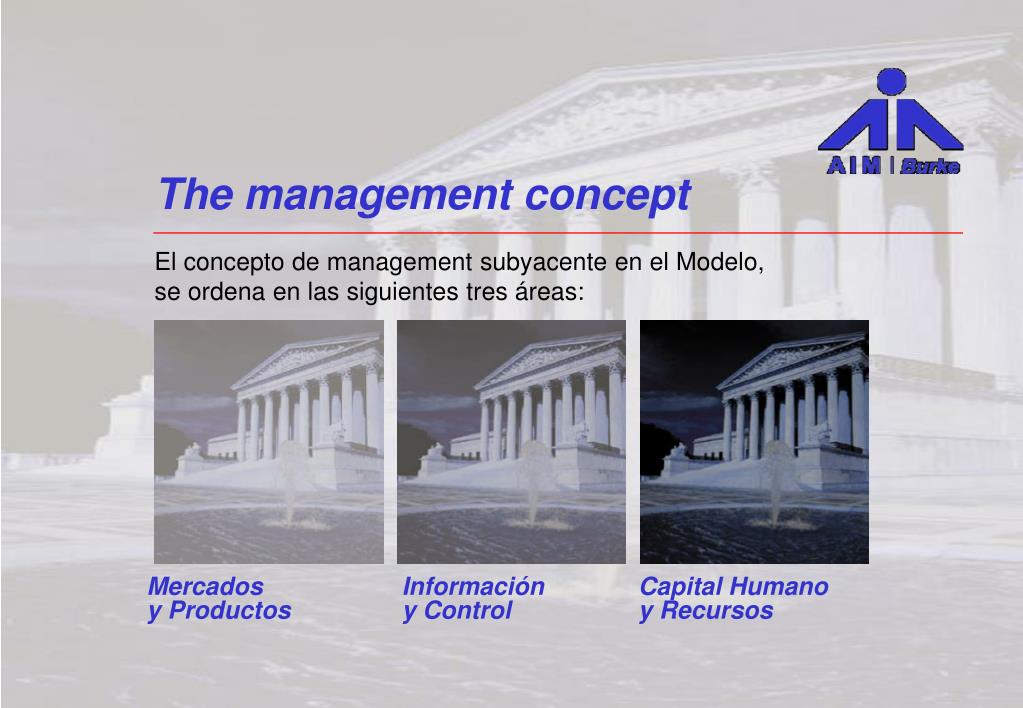 AIM | Burke

The management concept

El concepto de management subyacente en el Modelo, se ordena en las siguientes tres áreas:

Mercados y Productos

Información y Control

Capital Humano y Recursos